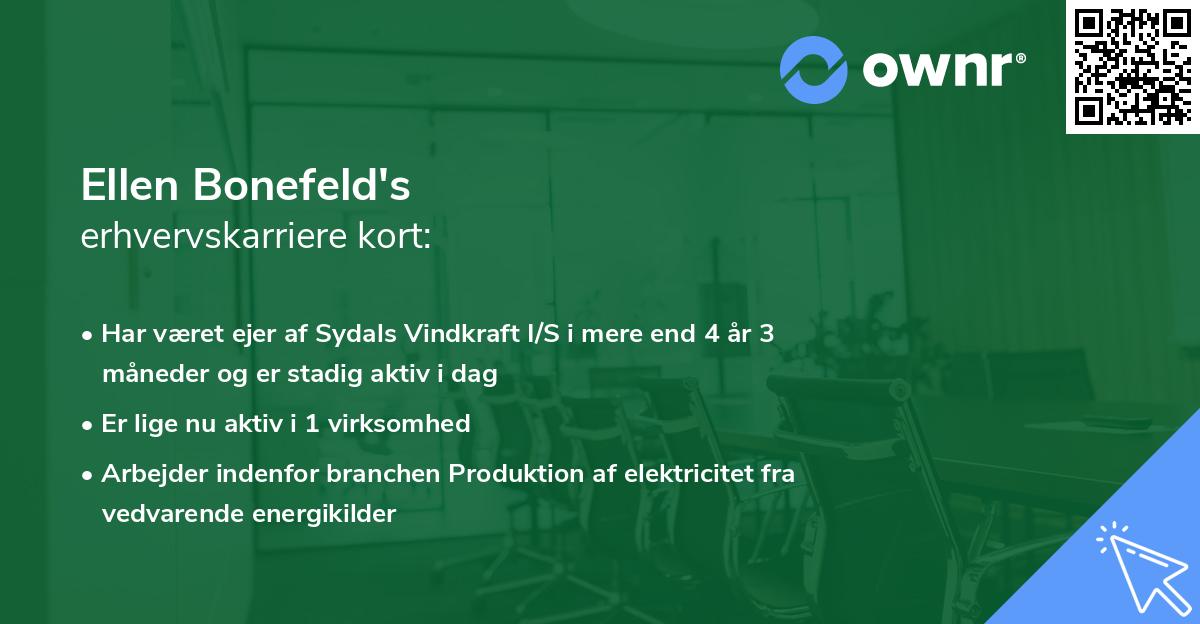 ownr®

Ellen Bonefeld's
erhvervskarriere kort:

• Har været ejer af Sydals Vindkraft I/S i mere end 4 år 3 måneder og er stadig aktiv i dag
• Er lige nu aktiv i 1 virksomhed
• Arbejder indenfor branchen Produktion af elektricitet fra vedvarende energikilder